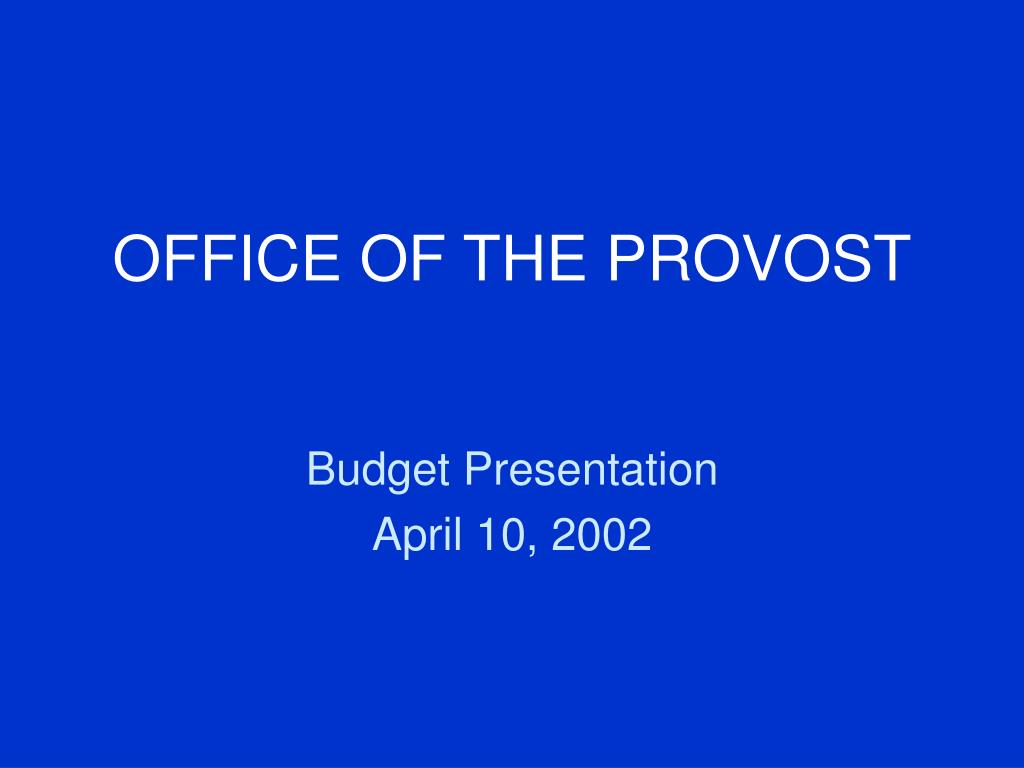 OFFICE OF THE PROVOST

Budget Presentation
April 10, 2002